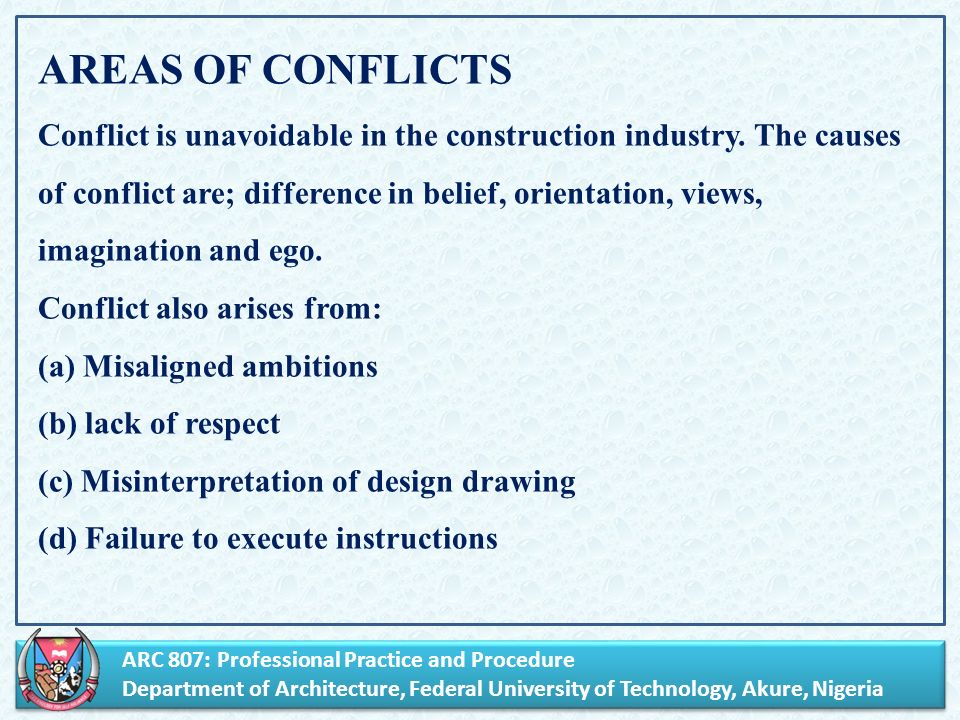 AREAS OF CONFLICTS

Conflict is unavoidable in the construction industry. The causes of conflict are; difference in belief, orientation, views, imagination and ego.

Conflict also arises from:

(a) Misaligned ambitions

(b) lack of respect

(c) Misinterpretation of design drawing

(d) Failure to execute instructions

ARC 807: Professional Practice and Procedure
Department of Architecture, Federal University of Technology, Akure, Nigeria